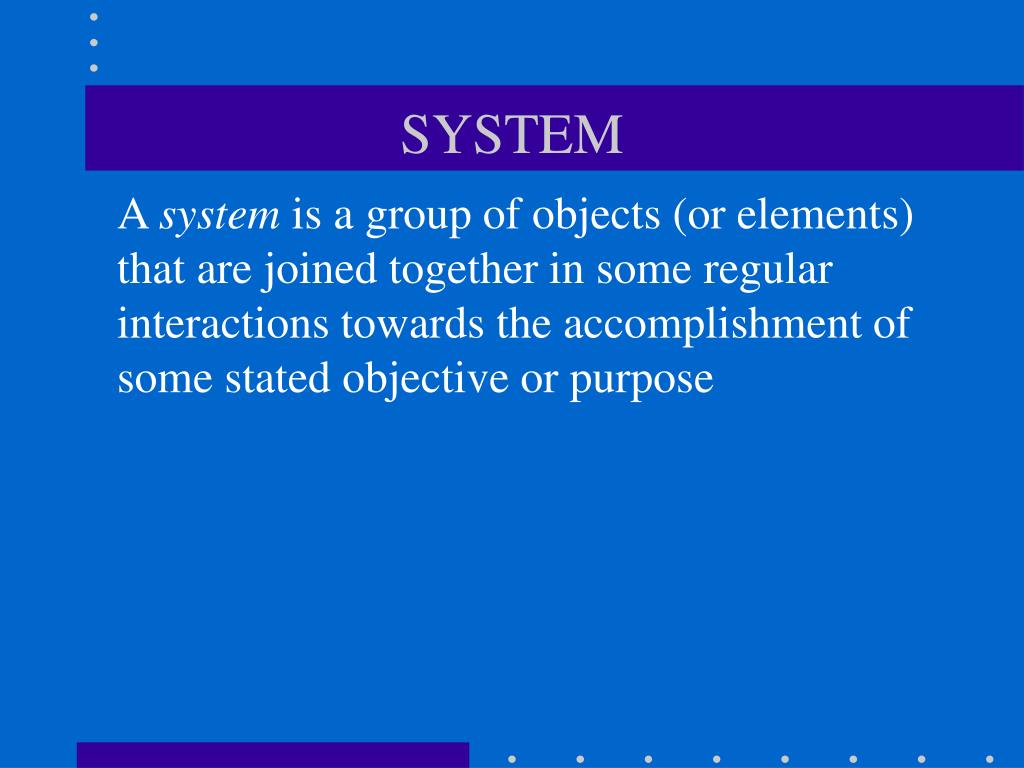 SYSTEM

A system is a group of objects (or elements) that are joined together in some regular interactions towards the accomplishment of some stated objective or purpose